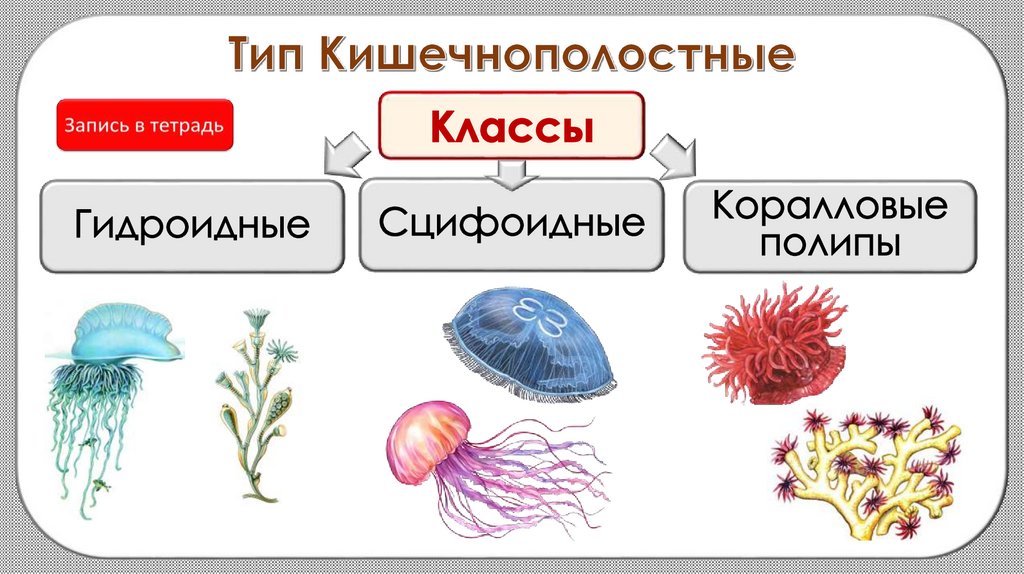 Тип Кишечнополостные

Запись в тетрадь

Классы

Гидроидные

Сцифоидные

Коралловые полипы